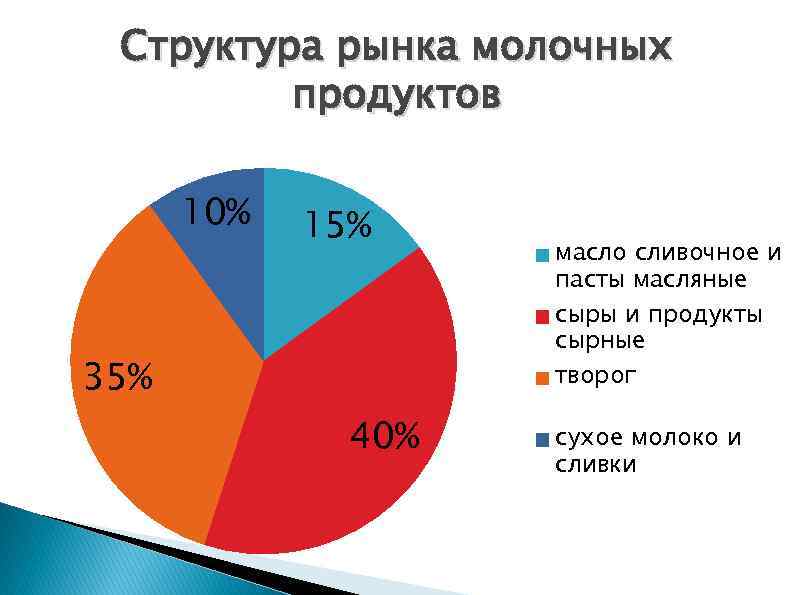 Структура рынка молочных продуктов

10%

15%

35%

40%

масло сливочное и пасты масляные

сыры и продукты сырные

творог

сухое молоко и сливки